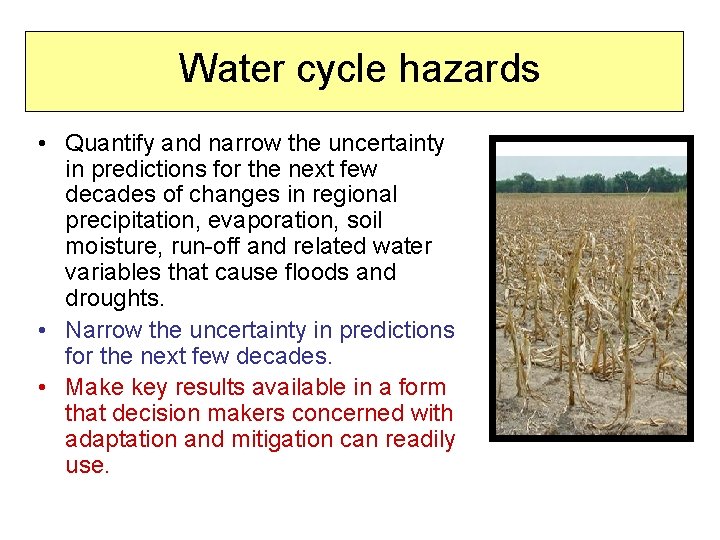 Water cycle hazards

• Quantify and narrow the uncertainty in predictions for the next few decades of changes in regional precipitation, evaporation, soil moisture, run-off and related water variables that cause floods and droughts.

• Narrow the uncertainty in predictions for the next few decades.

• Make key results available in a form that decision makers concerned with adaptation and mitigation can readily use.